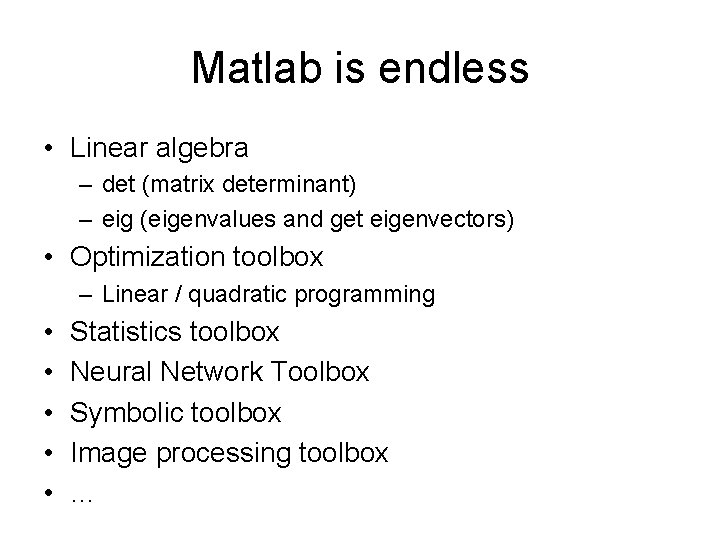 Matlab is endless

• Linear algebra
  – det (matrix determinant)
  – eig (eigenvalues and get eigenvectors)
• Optimization toolbox
  – Linear / quadratic programming
• Statistics toolbox
• Neural Network Toolbox
• Symbolic toolbox
• Image processing toolbox
• …